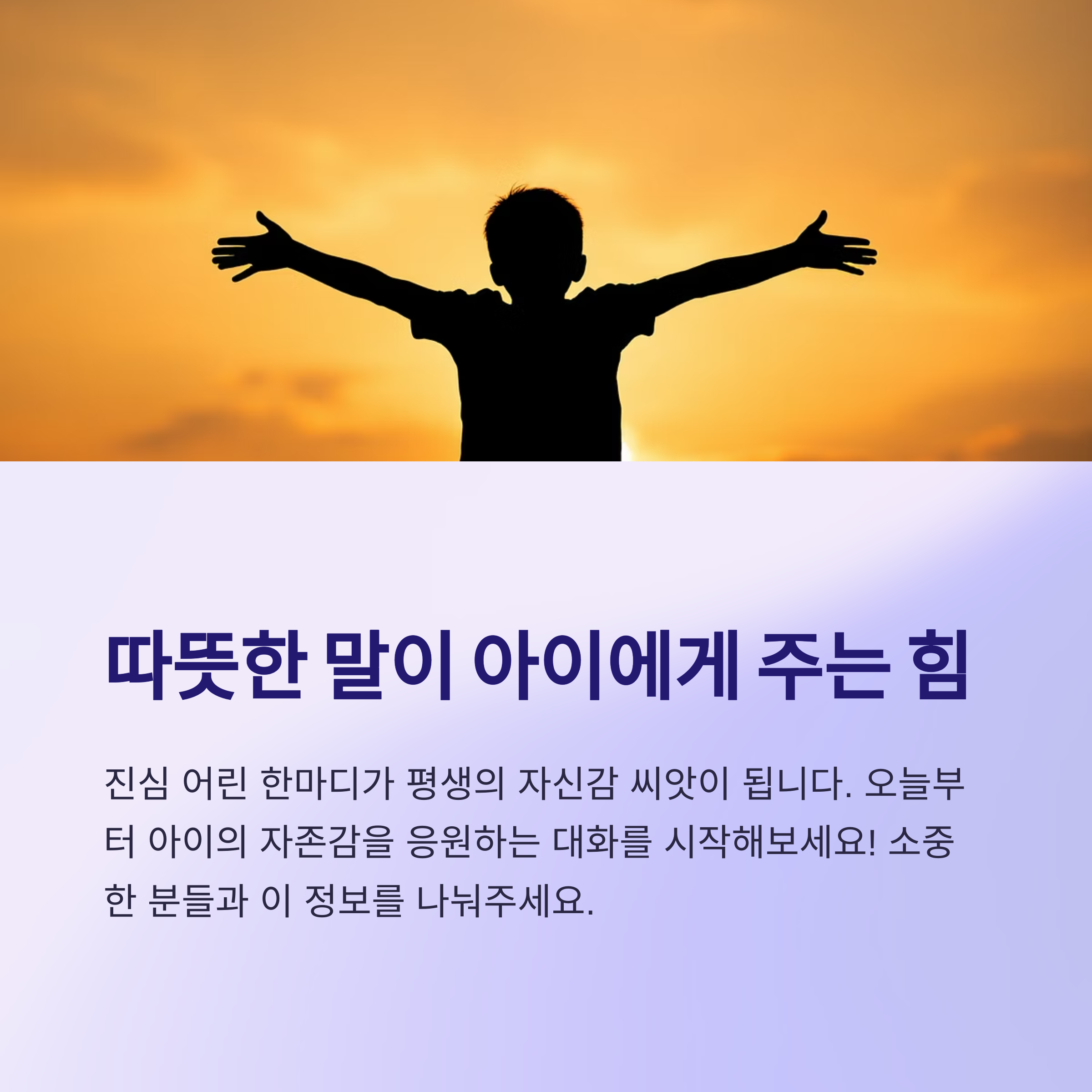 따뜻한 말이 아이에게 주는 힘

진심 어린 한마디가 평생의 자신감 씨앗이 됩니다. 오늘부터 아이의 자존감을 응원하는 대화를 시작해보세요! 소중한 분들과 이 정보를 나눠주세요.